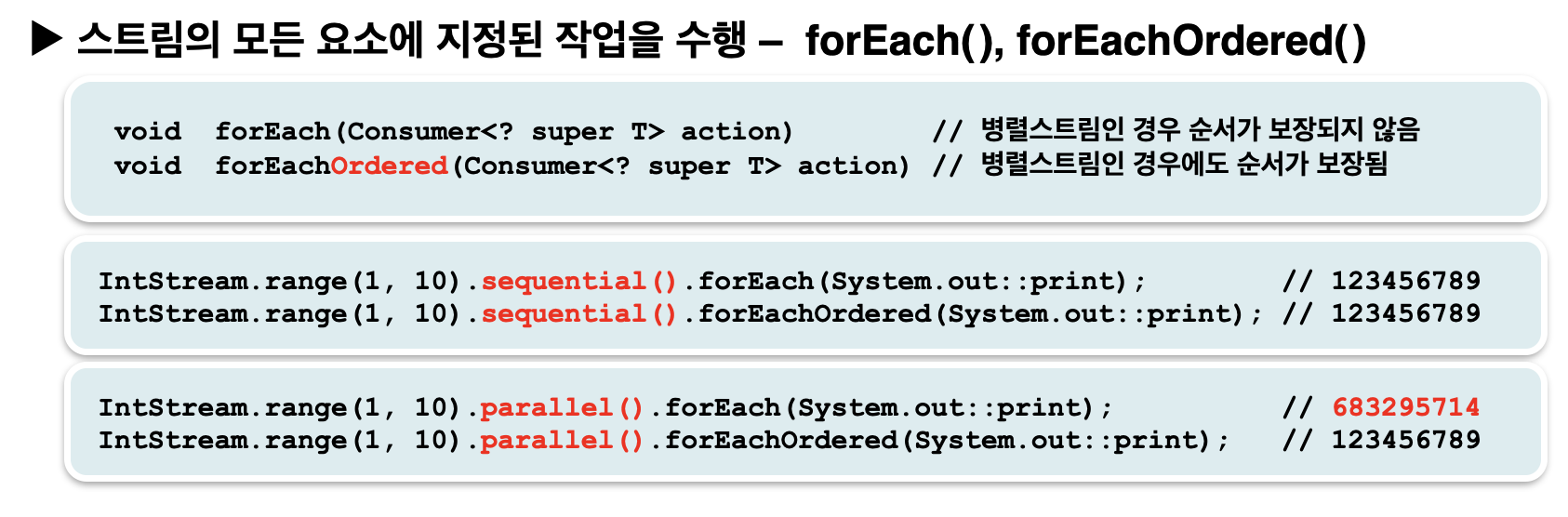 ▶ 스트림의 모든 요소에 지정된 작업을 수행 – forEach(), forEachOrdered()

void forEach(Consumer<? super T> action) // 병렬스트림인 경우 순서가 보장되지 않음
void forEachOrdered(Consumer<? super T> action) // 병렬스트림인 경우에도 순서가 보장됨

IntStream.range(1, 10).sequential().forEach(System.out::print); // 123456789
IntStream.range(1, 10).sequential().forEachOrdered(System.out::print); // 123456789

IntStream.range(1, 10).parallel().forEach(System.out::print); // 683295714
IntStream.range(1, 10).parallel().forEachOrdered(System.out::print); // 123456789